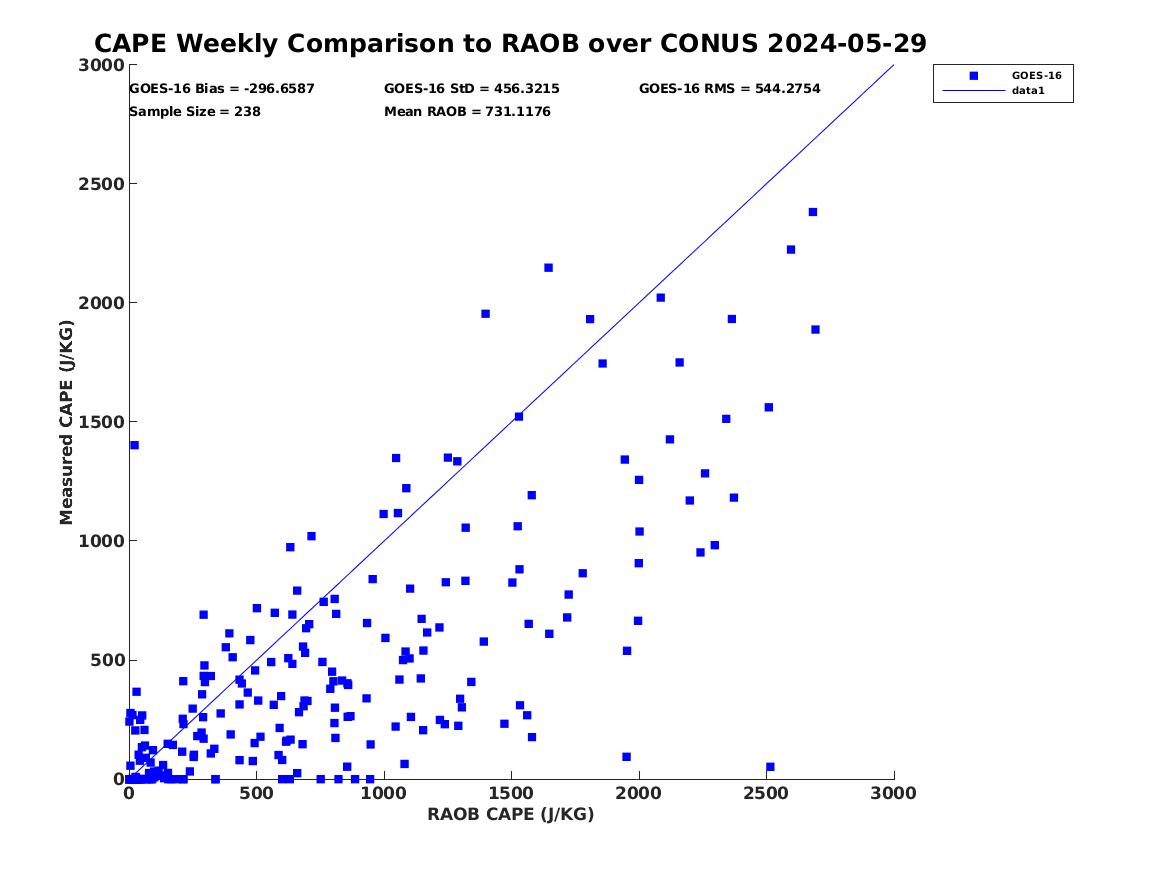 CAPE Weekly Comparison to RAOB over CONUS 2024-05-29

GOES-16 Bias = -296.6587
GOES-16 StD = 456.3215
GOES-16 RMS = 544.2754
Sample Size = 238
Mean RAOB = 731.1176

GOES-16
data1

Measured CAPE (J/KG)

3000
2500
2000
1500
1000
500
0

0
500
1000
1500
2000
2500
3000

RAOB CAPE (J/KG)